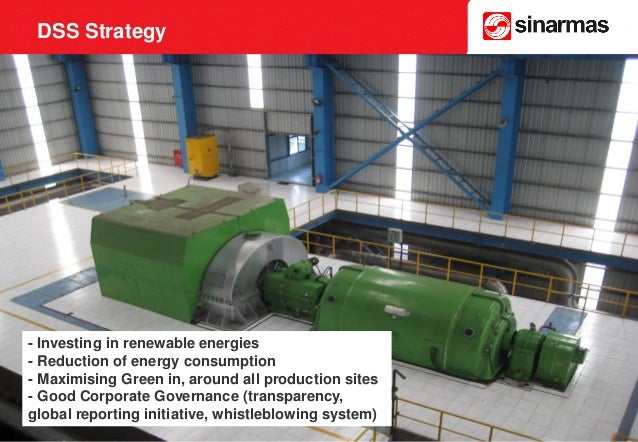 DSS Strategy

sinarmas

- Investing in renewable energies
- Reduction of energy consumption
- Maximising Green in, around all production sites
- Good Corporate Governance (transparency, global reporting initiative, whistleblowing system)